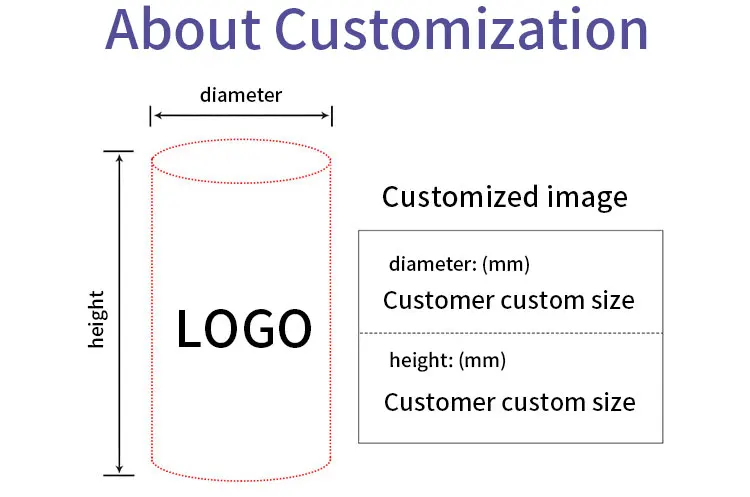 About Customization

diameter

height

LOGO

Customized image

diameter: (mm)

Customer custom size

height: (mm)

Customer custom size